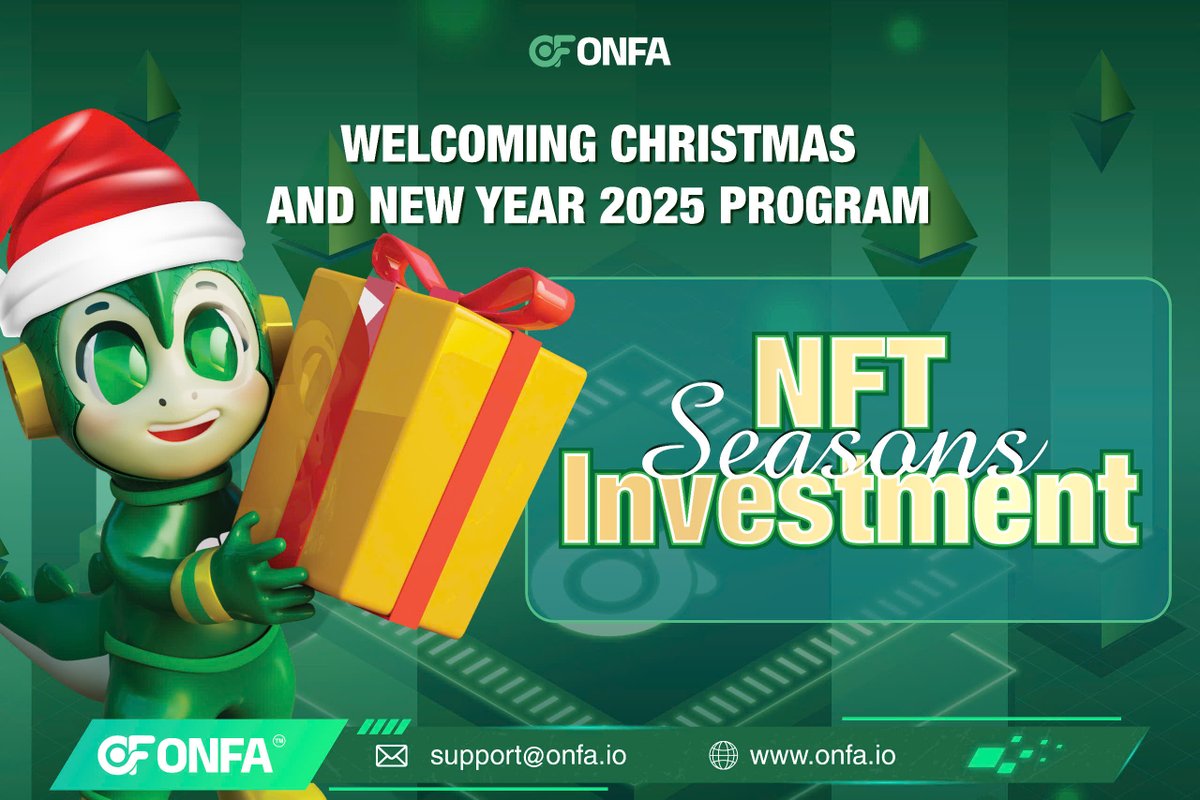 ONFA

WELCOMING CHRISTMAS AND NEW YEAR 2025 PROGRAM

NFT Seasons Investment

ONFA™

support@onfa.io

www.onfa.io